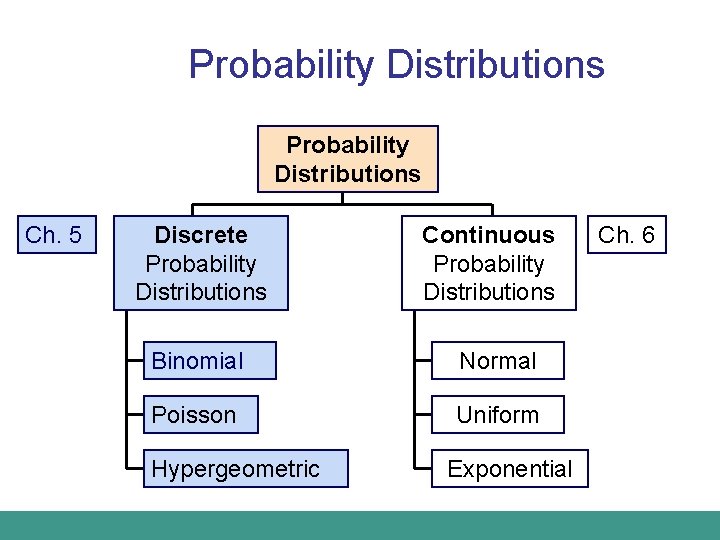 Probability Distributions

Probability Distributions

Ch. 5

Discrete Probability Distributions

Binomial

Poisson

Hypergeometric

Continuous Probability Distributions

Ch. 6

Normal

Uniform

Exponential